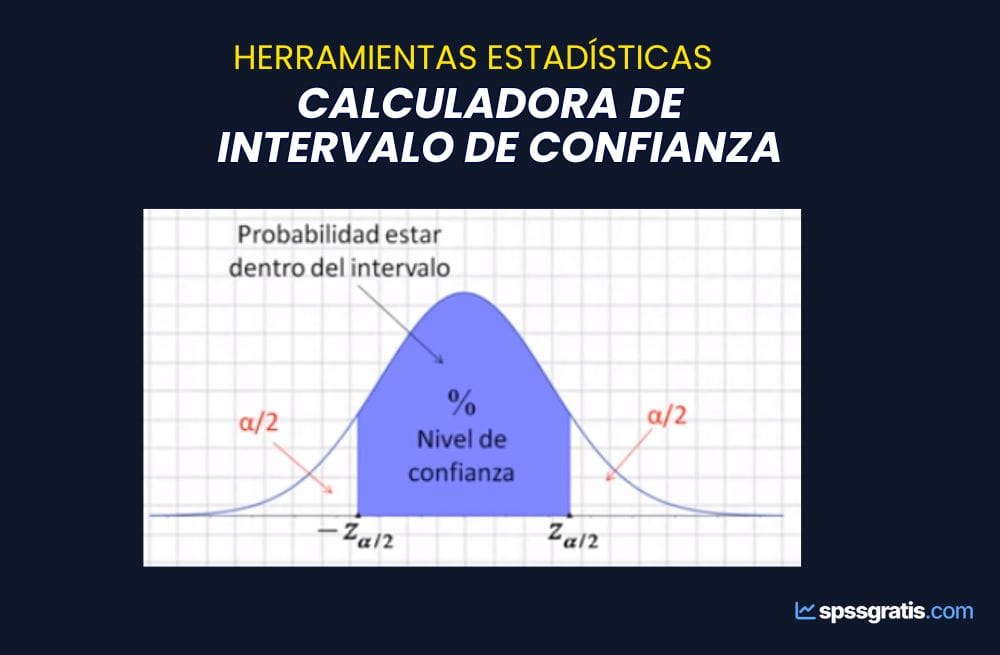 HERRAMIENTAS ESTADÍSTICAS
CALCULADORA DE INTERVALO DE CONFIANZA

Probabilidad estar dentro del intervalo

%
Nivel de confianza

α/2

α/2

$-z_{\alpha/2}$

$z_{\alpha/2}$

spssgratis.com